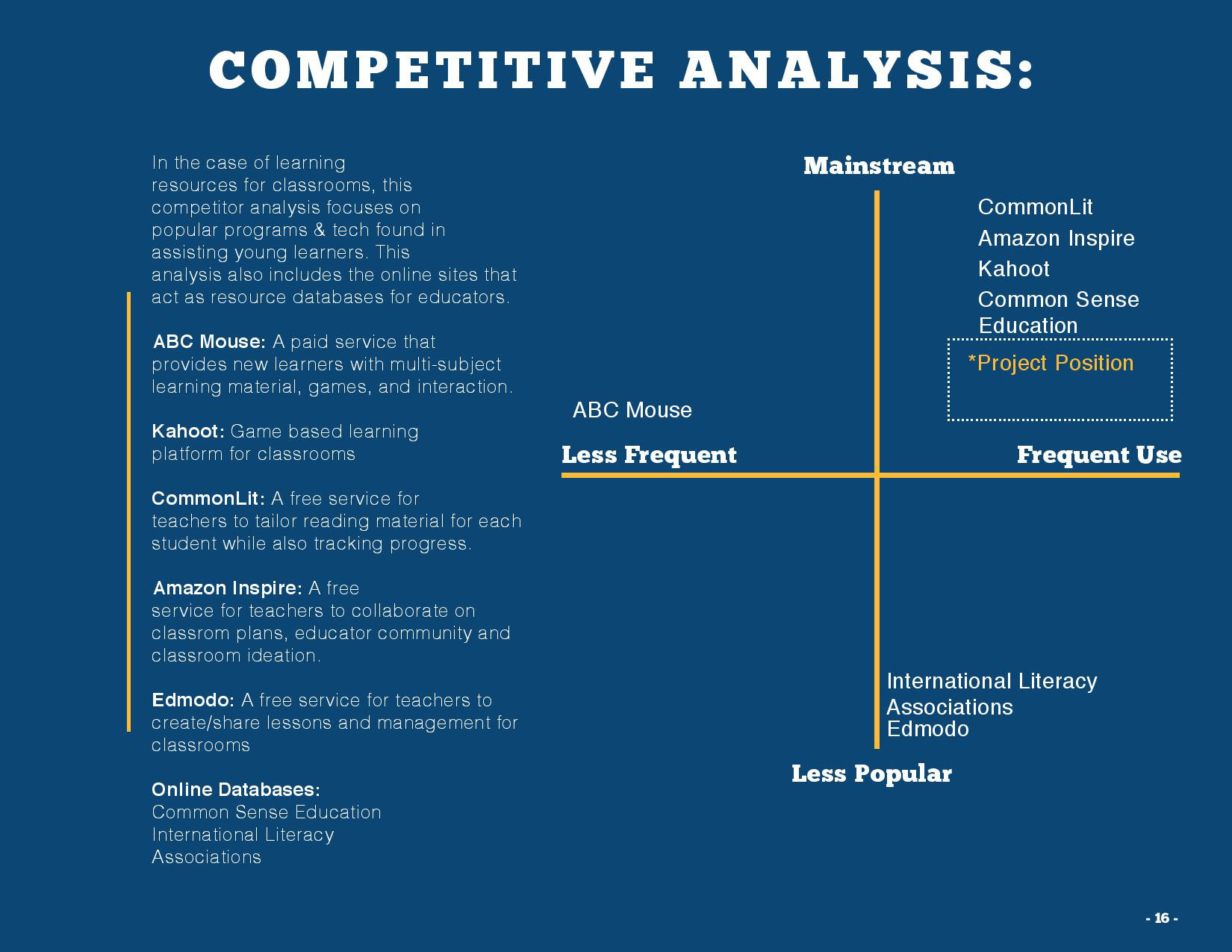 COMPETITIVE ANALYSIS:

In the case of learning resources for classrooms, this competitor analysis focuses on popular programs & tech found in assisting young learners. This analysis also includes the online sites that act as resource databases for educators.

ABC Mouse: A paid service that provides new learners with multi-subject learning material, games, and interaction.

Kahoot: Game based learning platform for classrooms

CommonLit: A free service for teachers to tailor reading material for each student while also tracking progress.

Amazon Inspire: A free service for teachers to collaborate on classrom plans, educator community and classroom ideation.

Edmodo: A free service for teachers to create/share lessons and management for classrooms

Online Databases:
Common Sense Education
International Literacy Associations

Mainstream

CommonLit
Amazon Inspire
Kahoot
Common Sense Education

*Project Position

ABC Mouse

Less Frequent

Frequent Use

International Literacy Associations
Edmodo

Less Popular

- 16 -